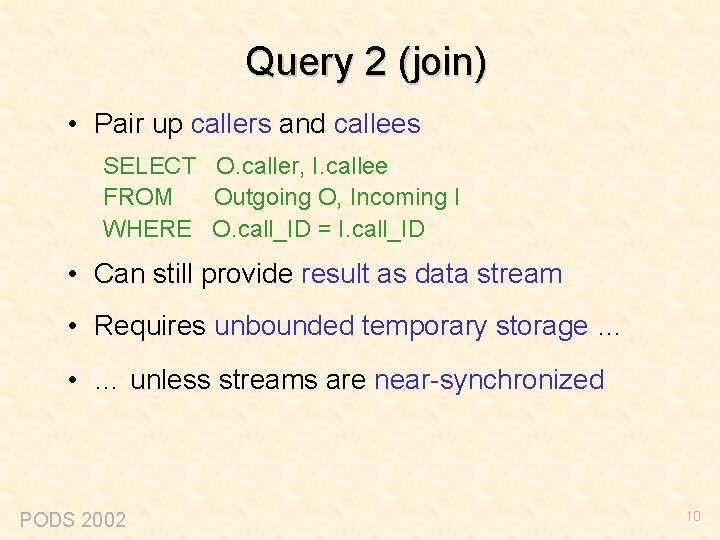 Query 2 (join)

• Pair up callers and callees

SELECT O.caller, I.callee
FROM Outgoing O, Incoming I
WHERE O.call_ID = I.call_ID

• Can still provide result as data stream

• Requires unbounded temporary storage …

• … unless streams are near-synchronized

PODS 2002

10